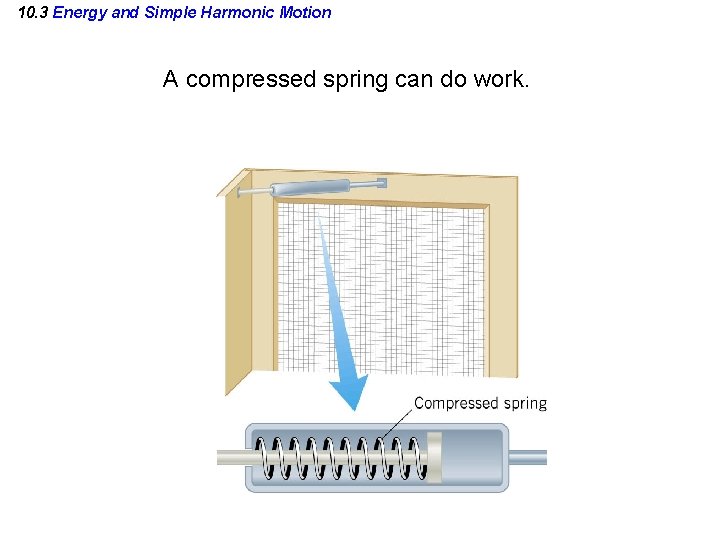 10.3 Energy and Simple Harmonic Motion

A compressed spring can do work.

Compressed spring